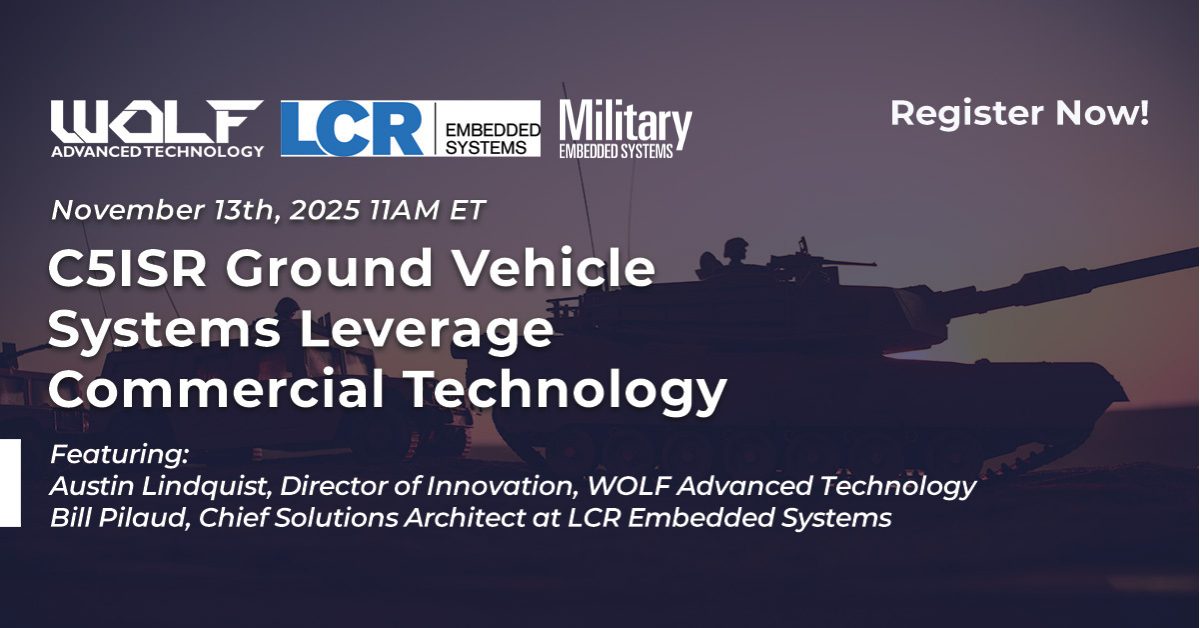 WOLF
ADVANCED TECHNOLOGY

LCR EMBEDDED SYSTEMS

Military
EMBEDDED SYSTEMS

Register Now!

November 13th, 2025 11AM ET

C5ISR Ground Vehicle Systems Leverage Commercial Technology

Featuring:
Austin Lindquist, Director of Innovation, WOLF Advanced Technology
Bill Pilaud, Chief Solutions Architect at LCR Embedded Systems